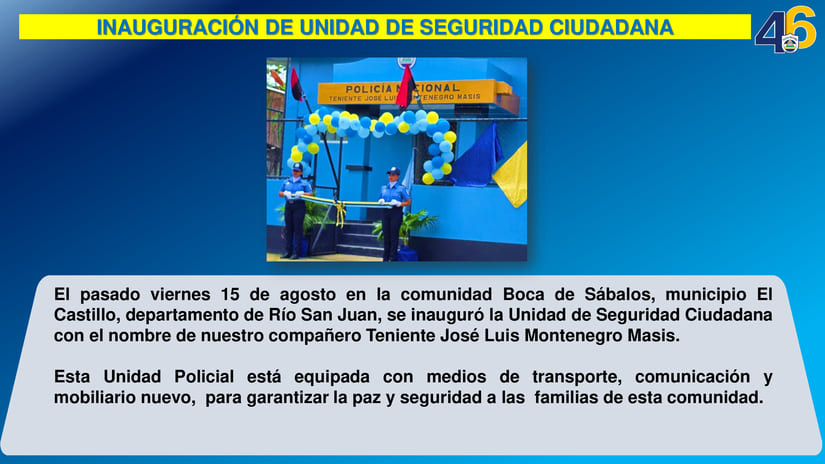 INAUGURACIÓN DE UNIDAD DE SEGURIDAD CIUDADANA

46

POLICÍA NACIONAL
TENIENTE JOSÉ LUIS MONTENEGRO MASIS

El pasado viernes 15 de agosto en la comunidad Boca de Sábalos, municipio El Castillo, departamento de Río San Juan, se inauguró la Unidad de Seguridad Ciudadana con el nombre de nuestro compañero Teniente José Luis Montenegro Masis.

Esta Unidad Policial está equipada con medios de transporte, comunicación y mobiliario nuevo, para garantizar la paz y seguridad a las familias de esta comunidad.